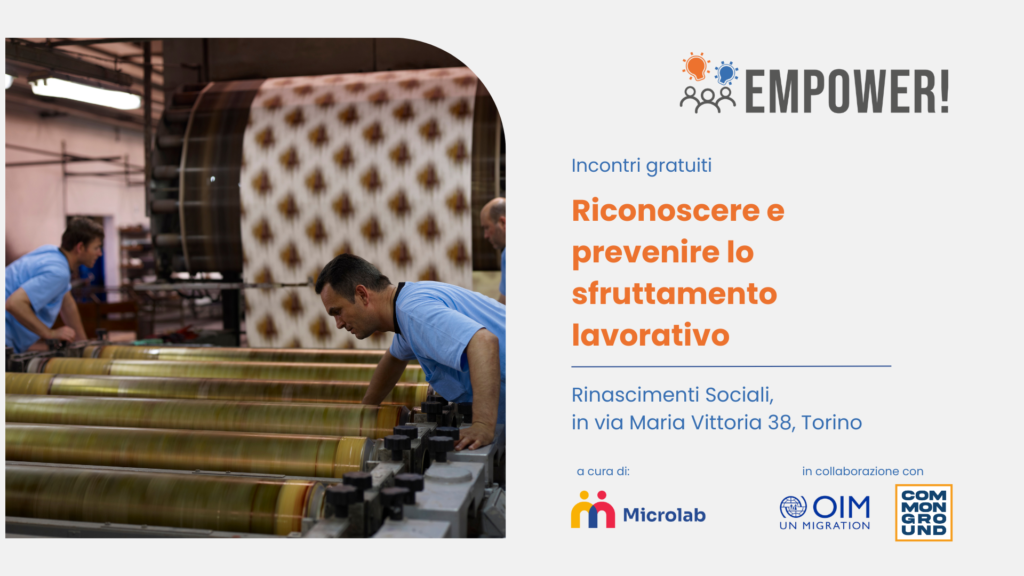 EMPOWER!

Incontri gratuiti

Riconoscere e prevenire lo sfruttamento lavorativo

Rinascimenti Sociali,
in via Maria Vittoria 38, Torino

a cura di:

Microlab

in collaborazione con

OIM
UN MIGRATION

COM
MON
GRO
UND